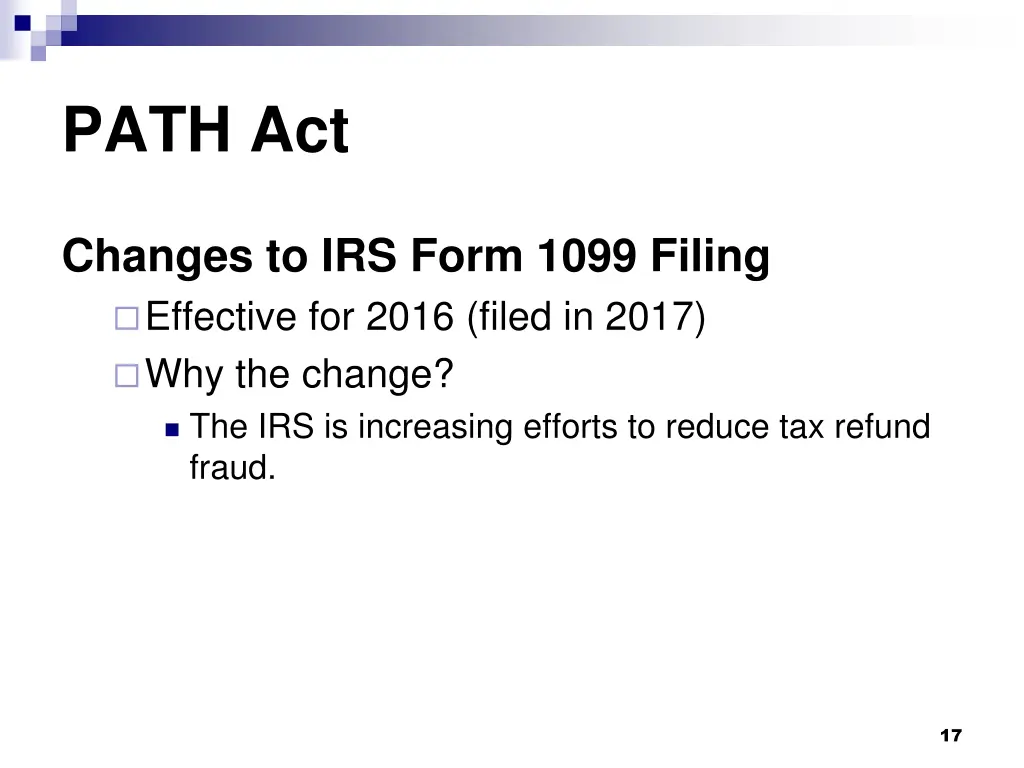 PATH Act

Changes to IRS Form 1099 Filing

Effective for 2016 (filed in 2017)

Why the change?

The IRS is increasing efforts to reduce tax refund fraud.

17